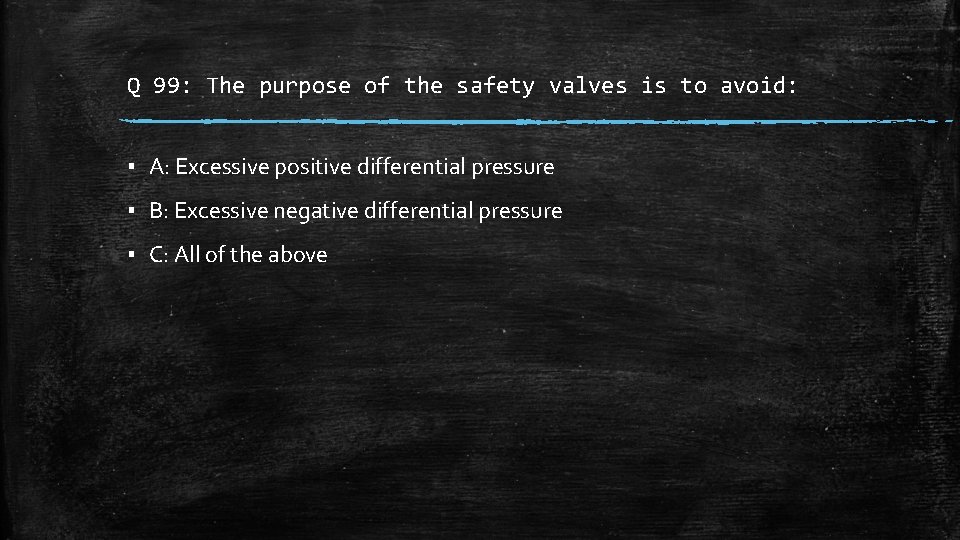 Q 99: The purpose of the safety valves is to avoid:

▪ A: Excessive positive differential pressure

▪ B: Excessive negative differential pressure

▪ C: All of the above